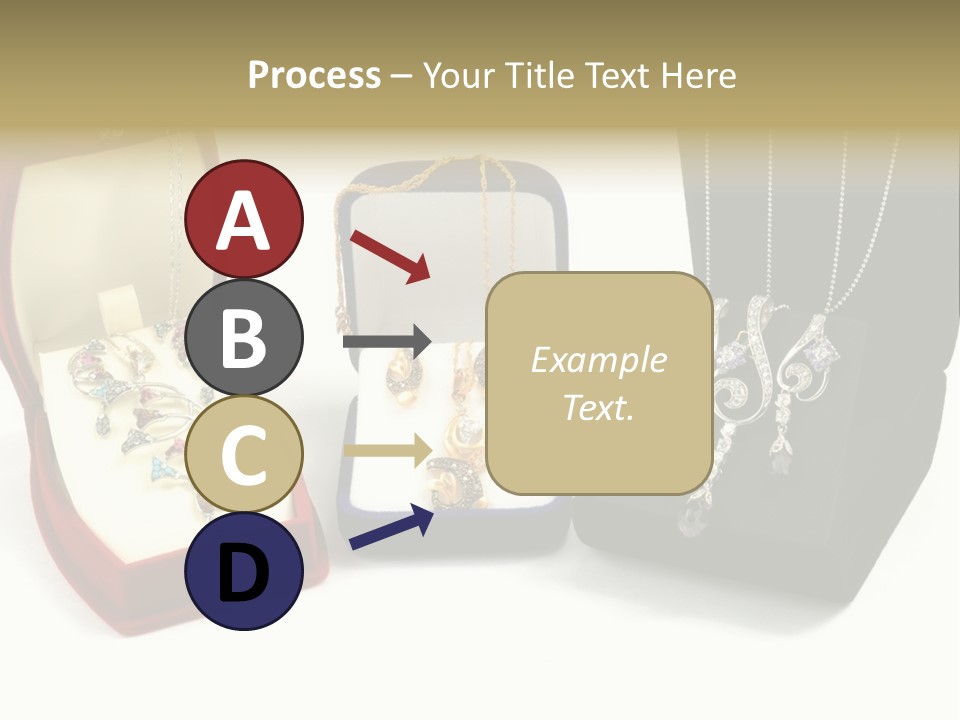 Process – Your Title Text Here

A

B

C

D

Example Text.